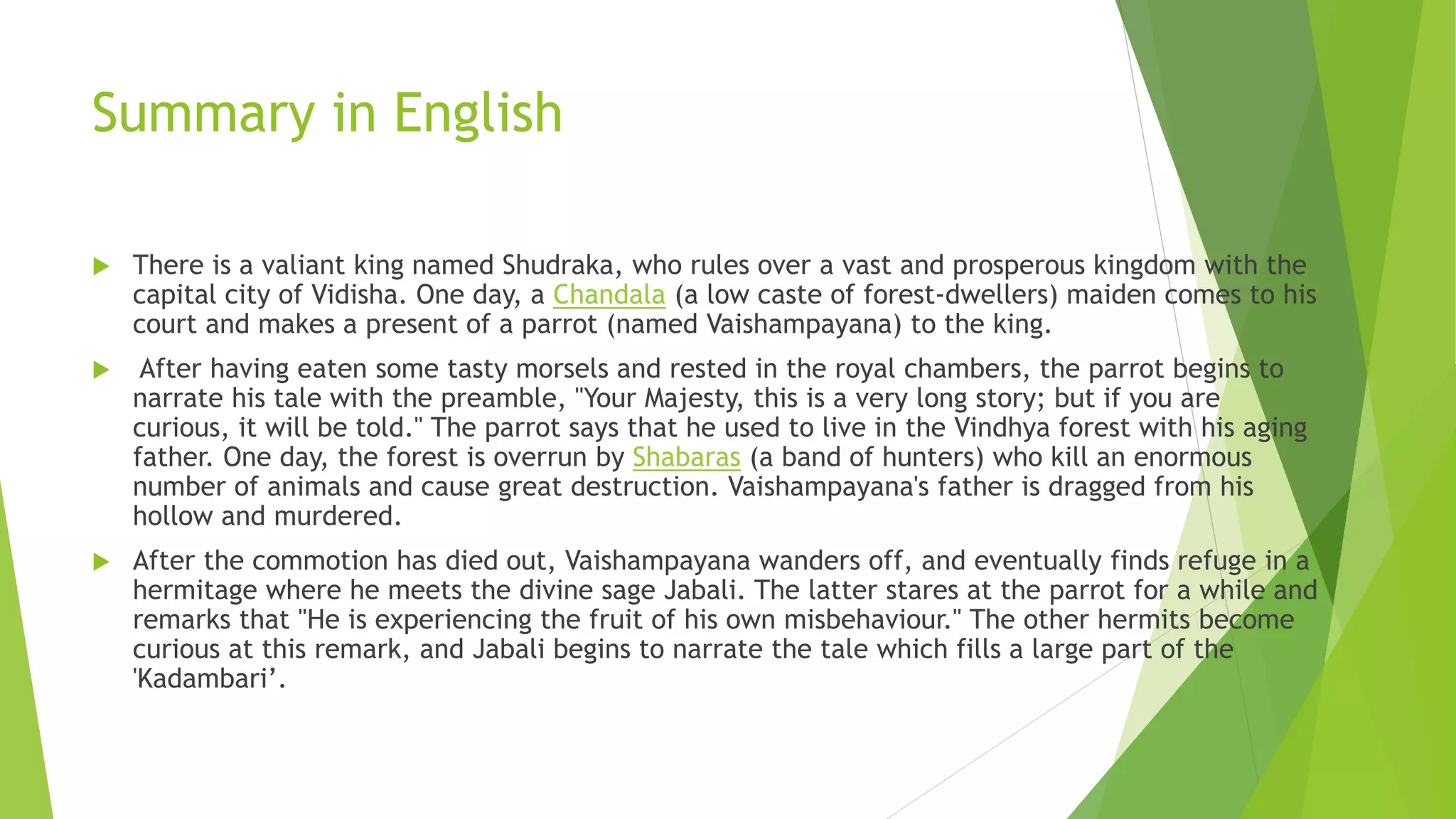 Summary in English

There is a valiant king named Shudraka, who rules over a vast and prosperous kingdom with the capital city of Vidisha. One day, a Chandala (a low caste of forest-dwellers) maiden comes to his court and makes a present of a parrot (named Vaishampayana) to the king.

After having eaten some tasty morsels and rested in the royal chambers, the parrot begins to narrate his tale with the preamble, "Your Majesty, this is a very long story; but if you are curious, it will be told." The parrot says that he used to live in the Vindhya forest with his aging father. One day, the forest is overrun by Shabaras (a band of hunters) who kill an enormous number of animals and cause great destruction. Vaishampayana's father is dragged from his hollow and murdered.

After the commotion has died out, Vaishampayana wanders off, and eventually finds refuge in a hermitage where he meets the divine sage Jabali. The latter stares at the parrot for a while and remarks that "He is experiencing the fruit of his own misbehaviour." The other hermits become curious at this remark, and Jabali begins to narrate the tale which fills a large part of the 'Kadambari’.